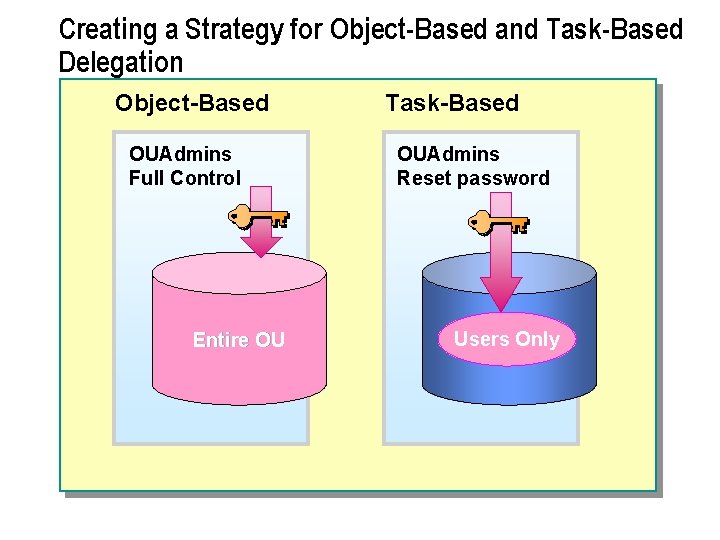 Creating a Strategy for Object-Based and Task-Based Delegation

Object-Based

OUAdmins
Full Control

Entire OU

Task-Based

OUAdmins
Reset password

Users Only